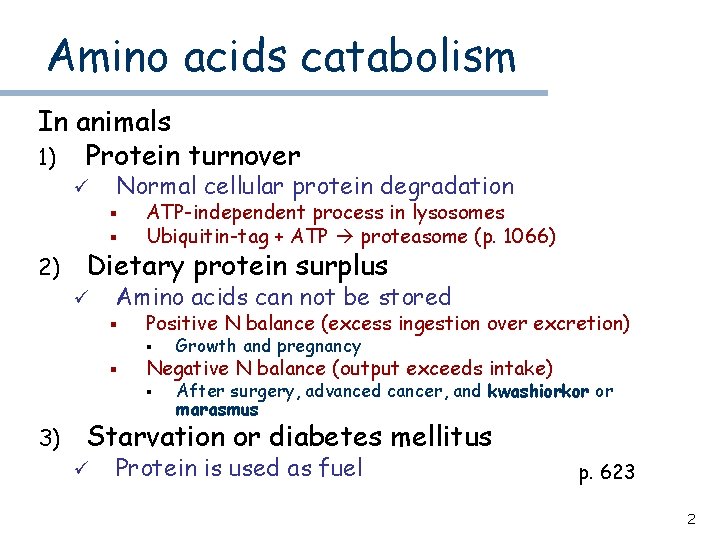 Amino acids catabolism

In animals

1) Protein turnover

✓ Normal cellular protein degradation

▪ ATP-independent process in lysosomes

▪ Ubiquitin-tag + ATP → proteasome (p. 1066)

2) Dietary protein surplus

✓ Amino acids can not be stored

▪ Positive N balance (excess ingestion over excretion)

▪ Growth and pregnancy

▪ Negative N balance (output exceeds intake)

▪ After surgery, advanced cancer, and kwashiorkor or marasmus

3) Starvation or diabetes mellitus

✓ Protein is used as fuel

p. 623

2